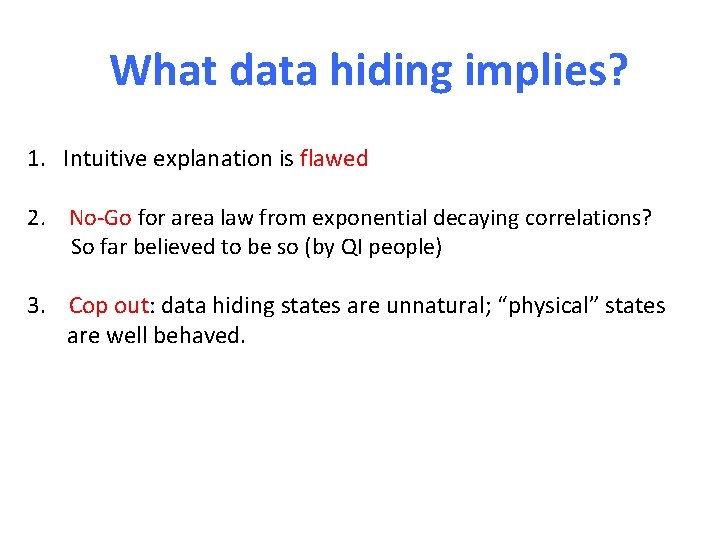 What data hiding implies?

1. Intuitive explanation is flawed

2. No-Go for area law from exponential decaying correlations? So far believed to be so (by QI people)

3. Cop out: data hiding states are unnatural; “physical” states are well behaved.